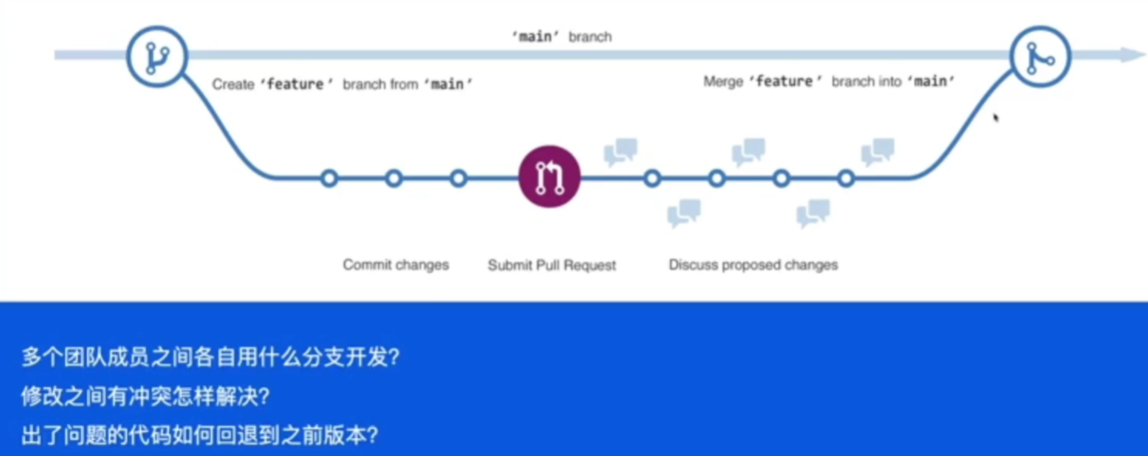 'main' branch

Create 'feature' branch from 'main'

Merge 'feature' branch into 'main'

Commit changes

Submit Pull Request

Discuss proposed changes

多个团队成员之间各自用什么分支开发?
修改之间有冲突怎样解决?
出了问题的代码如何回退到之前版本?